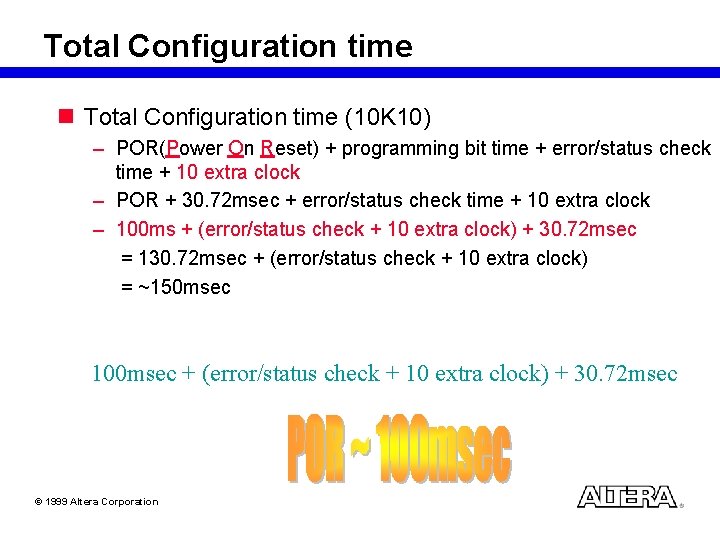 Total Configuration time

Total Configuration time (10K10)

– POR(Power On Reset) + programming bit time + error/status check time + 10 extra clock

– POR + 30.72msec + error/status check time + 10 extra clock

– 100ms + (error/status check + 10 extra clock) + 30.72msec
= 130.72msec + (error/status check + 10 extra clock)
= ~150msec

100msec + (error/status check + 10 extra clock) + 30.72msec

POR ~ 100msec

© 1999 Altera Corporation

ALTERA